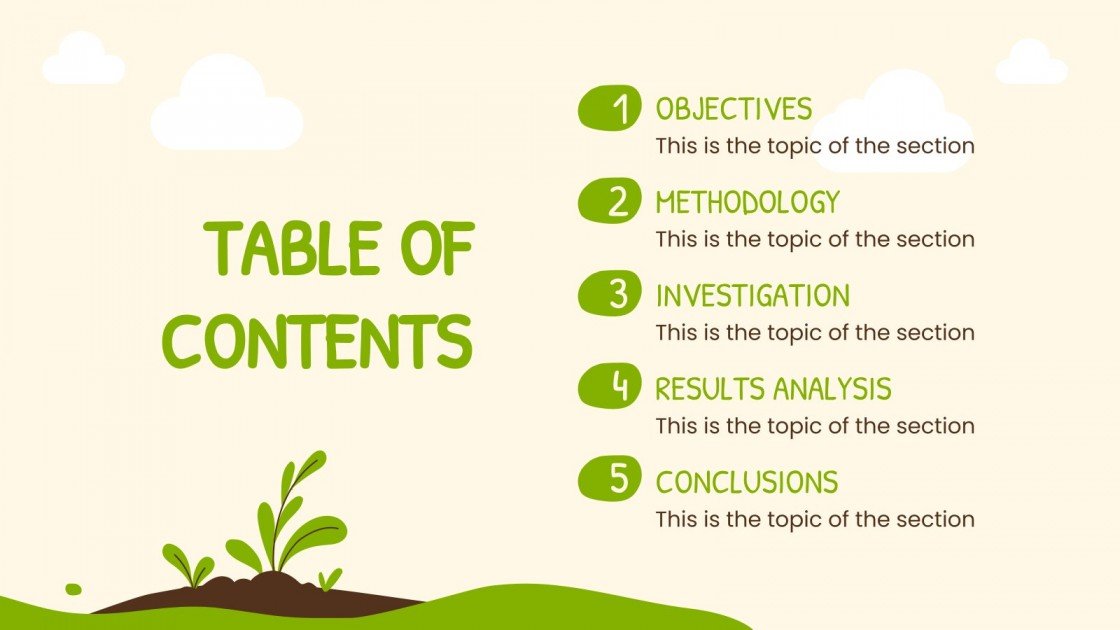 TABLE OF CONTENTS

1 OBJECTIVES
This is the topic of the section

2 METHODOLOGY
This is the topic of the section

3 INVESTIGATION
This is the topic of the section

4 RESULTS ANALYSIS
This is the topic of the section

5 CONCLUSIONS
This is the topic of the section